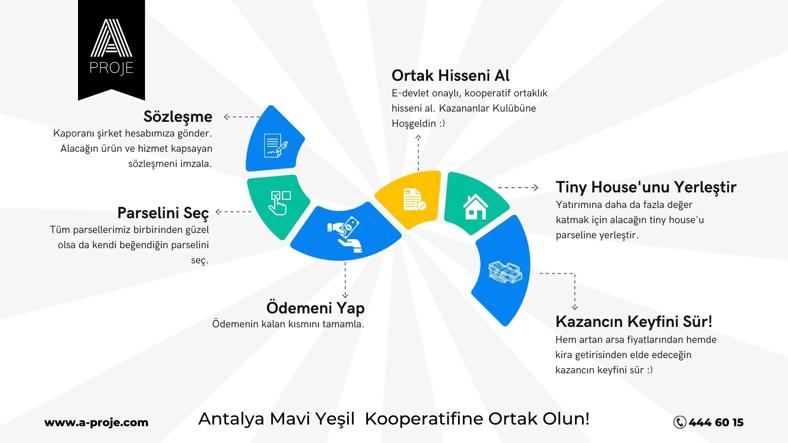 A
PROJE

Sözleşme
Kaporanı şirket hesabımıza gönder. Alacağın ürün ve hizmet kapsayan sözleşmeni imzala.

Parselini Seç
Tüm parsellerimiz birbirinden güzel olsa da kendi beğendiğin parselini seç.

Ödemeni Yap
Ödemenin kalan kısmını tamamla.

Ortak Hisseni Al
E-devlet onaylı, kooperatif ortaklık hisseni al. Kazananlar Kulübüne Hoşgeldin :)

Tiny House'unu Yerleştir
Yatırımına daha da fazla değer katmak için alacağın tiny house'u parseline yerleştir.

Kazancın Keyfini Sür!
Hem artan arsa fiyatlarından hemde kira getirisinden elde edeceğin kazancın keyfini sür :)

www.a-proje.com

Antalya Mavi Yeşil Kooperatifine Ortak Olun!

444 60 15